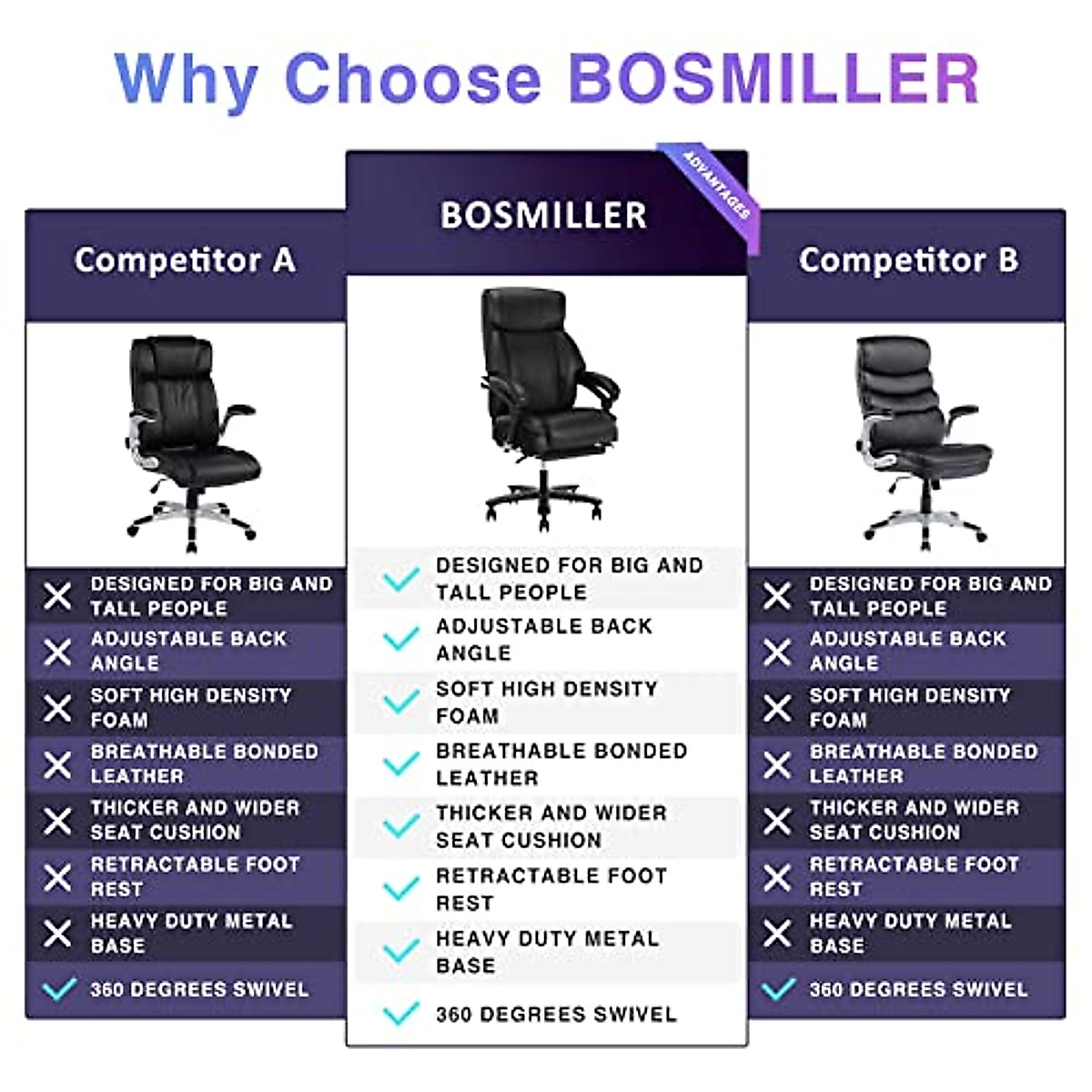 Why Choose BOSMILLER

Competitor A

DESIGNED FOR BIG AND TALL PEOPLE
ADJUSTABLE BACK ANGLE
SOFT HIGH DENSITY FOAM
BREATHABLE BONDED LEATHER
THICKER AND WIDER SEAT CUSHION
RETRACTABLE FOOT REST
HEAVY DUTY METAL BASE
360 DEGREES SWIVEL

BOSMILLER

ADVANTAGES

DESIGNED FOR BIG AND TALL PEOPLE
ADJUSTABLE BACK ANGLE
SOFT HIGH DENSITY FOAM
BREATHABLE BONDED LEATHER
THICKER AND WIDER SEAT CUSHION
RETRACTABLE FOOT REST
HEAVY DUTY METAL BASE
360 DEGREES SWIVEL

Competitor B

DESIGNED FOR BIG AND TALL PEOPLE
ADJUSTABLE BACK ANGLE
SOFT HIGH DENSITY FOAM
BREATHABLE BONDED LEATHER
THICKER AND WIDER SEAT CUSHION
RETRACTABLE FOOT REST
HEAVY DUTY METAL BASE
360 DEGREES SWIVEL